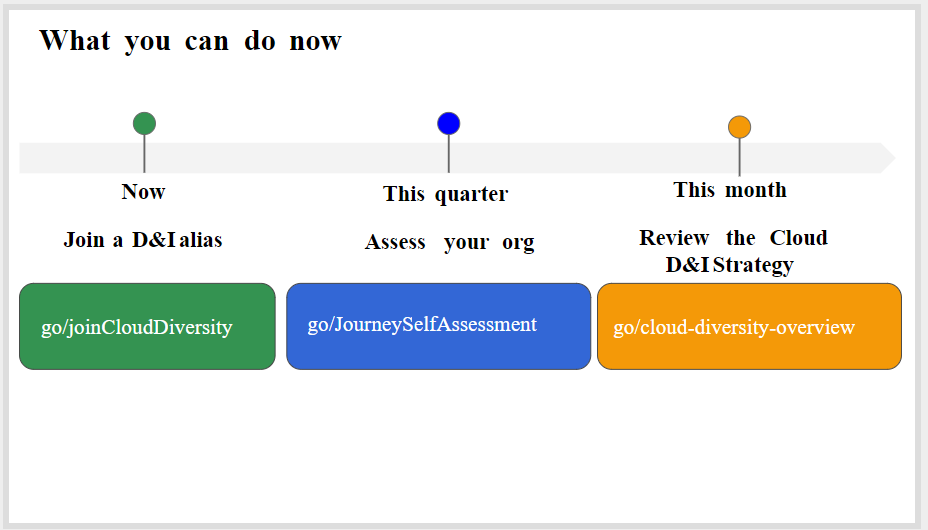 What you can do now

Now

Join a D&I alias

go/joinCloudDiversity

This quarter

Assess your org

go/JourneySelfAssessment

This month

Review the Cloud D&I Strategy

go/cloud-diversity-overview